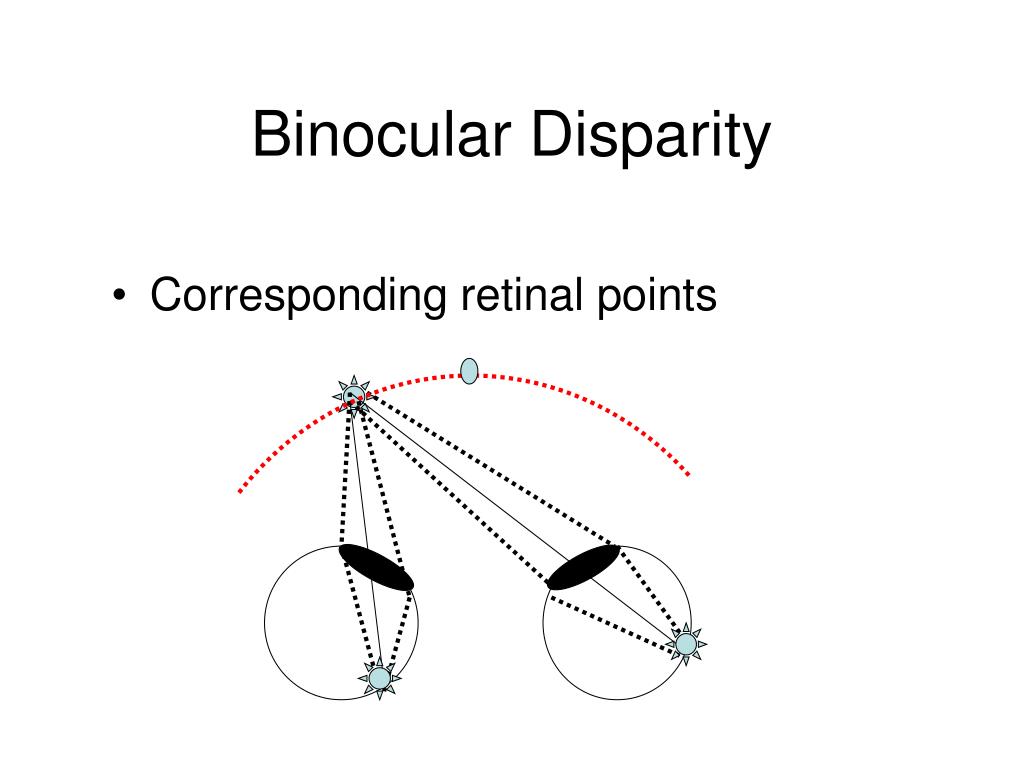 Binocular Disparity

• Corresponding retinal points